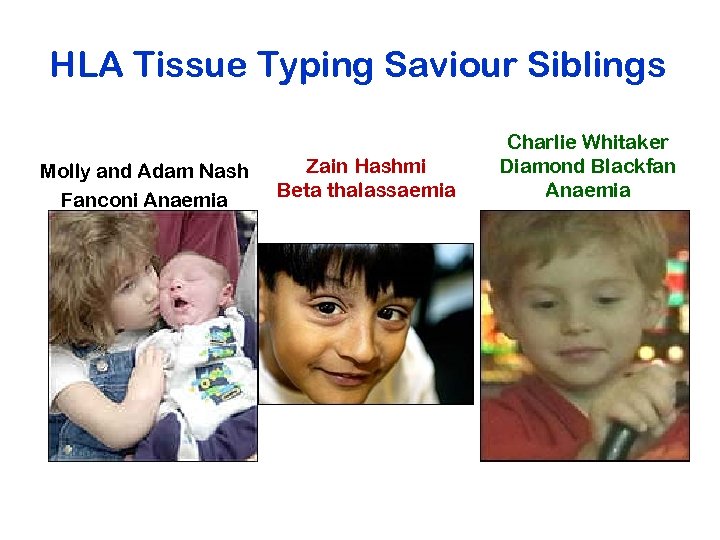 HLA Tissue Typing Saviour Siblings

Molly and Adam Nash
Fanconi Anaemia

Zain Hashmi
Beta thalassaemia

Charlie Whitaker
Diamond Blackfan
Anaemia